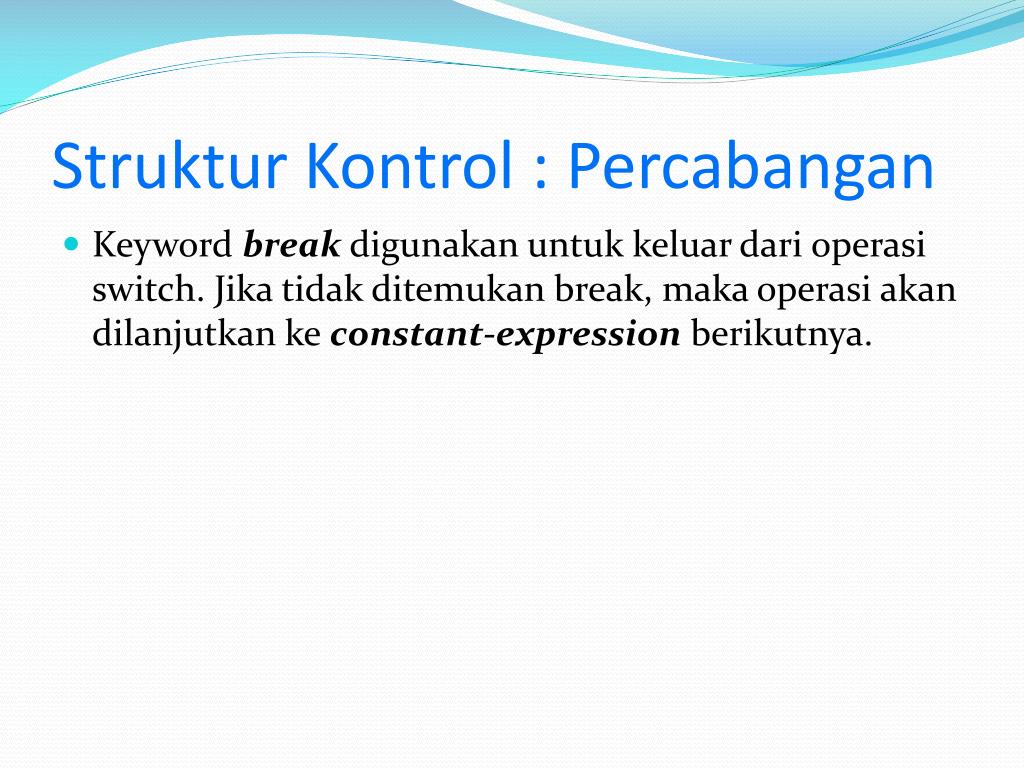 Struktur Kontrol : Percabangan

Keyword break digunakan untuk keluar dari operasi switch. Jika tidak ditemukan break, maka operasi akan dilanjutkan ke constant-expression berikutnya.